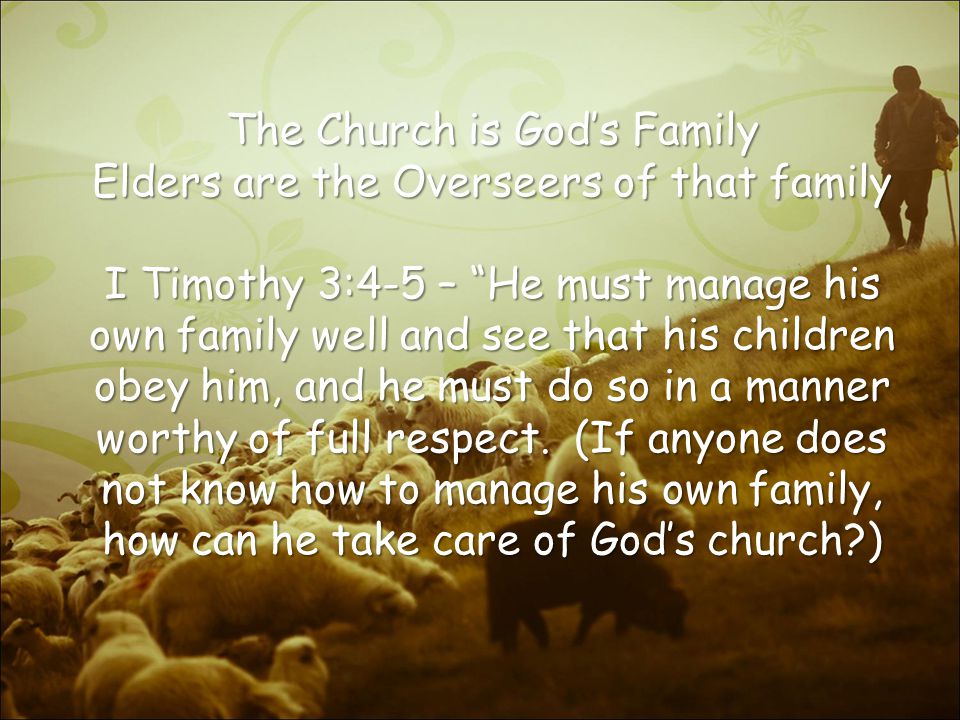 The Church is God's Family
Elders are the Overseers of that family

I Timothy 3:4-5 – "He must manage his own family well and see that his children obey him, and he must do so in a manner worthy of full respect. (If anyone does not know how to manage his own family, how can he take care of God's church?)